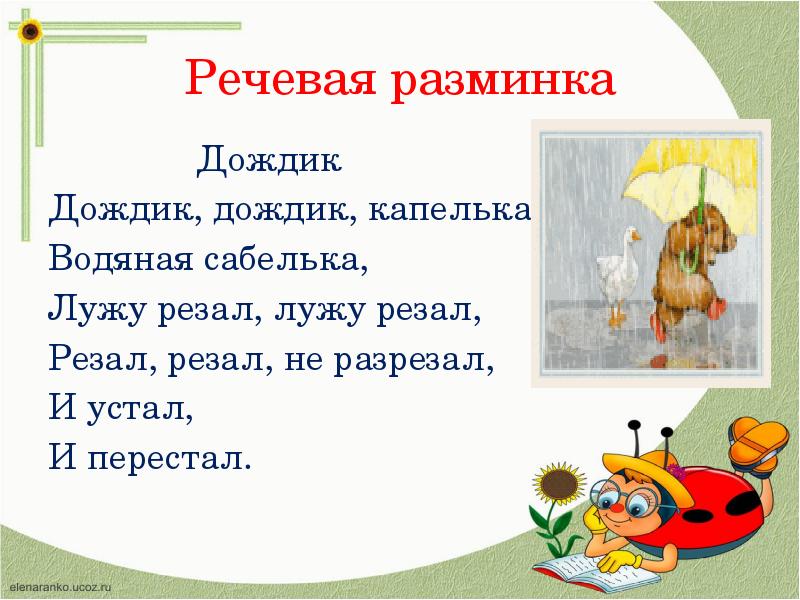 Речевая разминка

Дождик

Дождик, дождик, капелька
Водяная сабелька,
Лужу резал, лужу резал,
Резал, резал, не разрезал,
И устал,
И перестал.

elenaranko.ucoz.ru